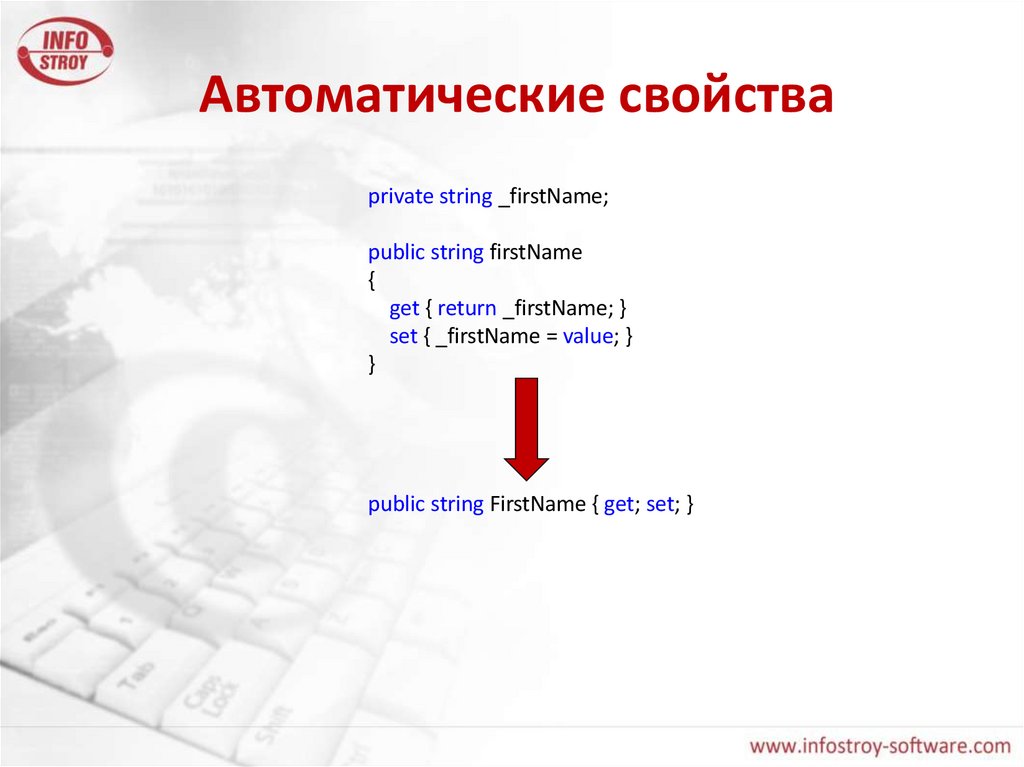 INFO STROY

Автоматические свойства

private string _firstName;

public string firstName
{
get { return _firstName; }
set { _firstName = value; }
}

public string FirstName { get; set; }

www.infostroy-software.com